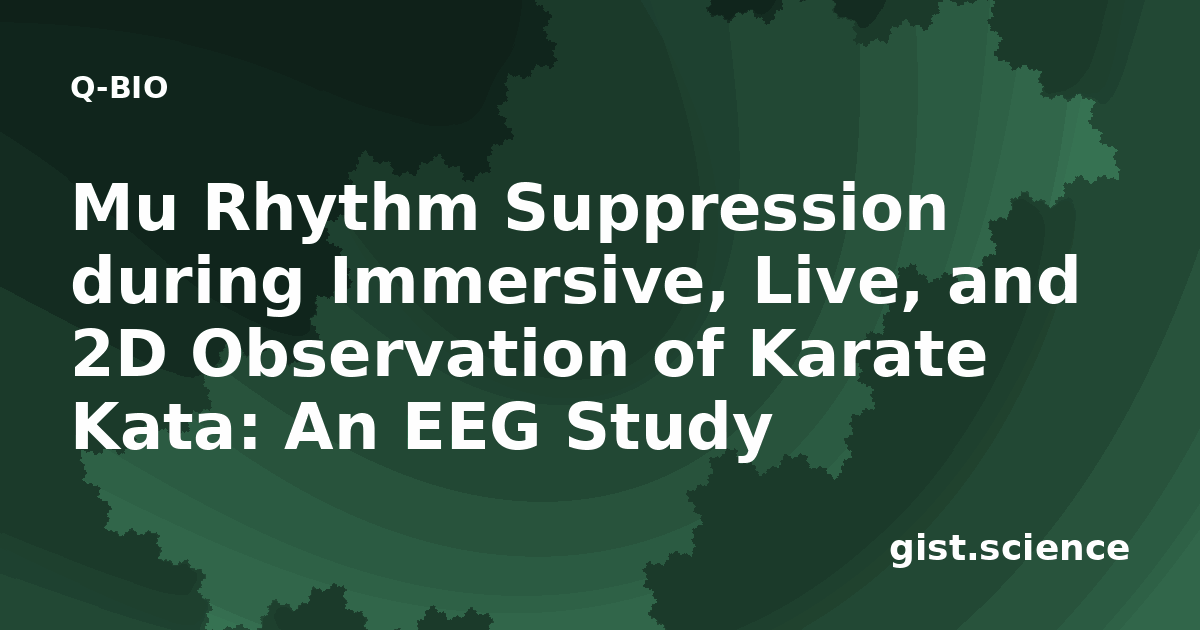 Q-BIO

Mu Rhythm Suppression during Immersive, Live, and 2D Observation of Karate Kata: An EEG Study

gist.science